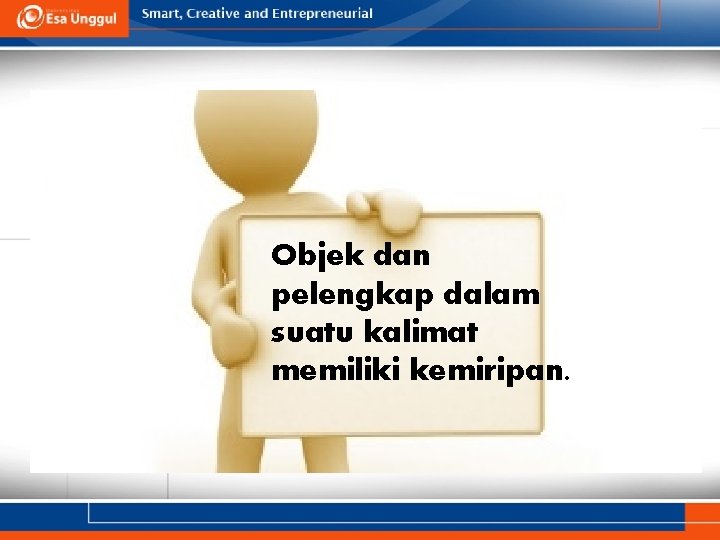 Esa Unggul

Smart, Creative and Entrepreneurial

Objek dan pelengkap dalam suatu kalimat memiliki kemiripan.